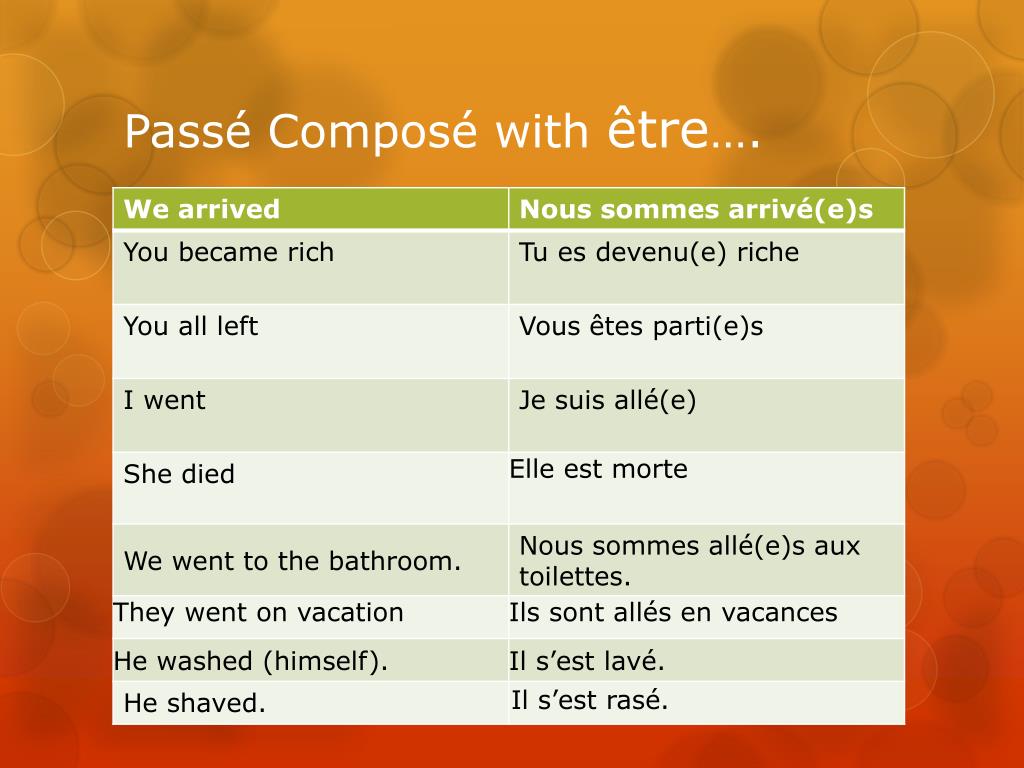 Passé Composé with être….

| We arrived | Nous sommes arrivé(e)s |
|---|---|
| You became rich | Tu es devenu(e) riche |
| You all left | Vous êtes parti(e)s |
| I went | Je suis allé(e) |
| She died | Elle est morte |
| We went to the bathroom. | Nous sommes allé(e)s aux toilettes. |
| They went on vacation | Ils sont allés en vacances |
| He washed (himself). | Il s’est lavé. |
| He shaved. | Il s’est rasé. |